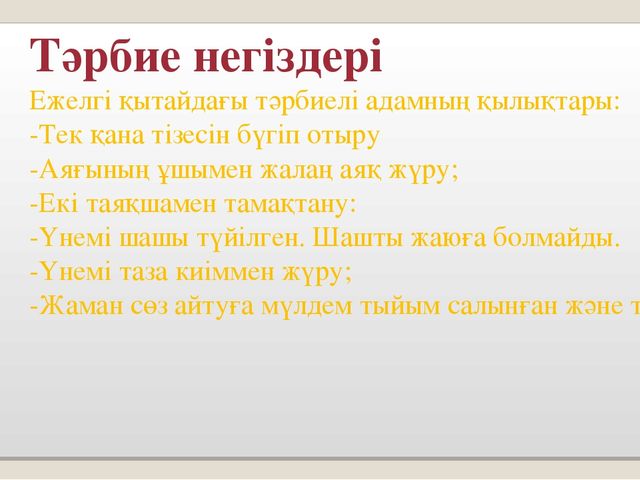 Тәрбие негіздері

Ежелгі қытайдағы тәрбиелі адамның қылықтары:
-Тек қана тізесін бүгіп отыру
-Аяғының ұшымен жалаң аяқ жүру;
-Екі таяқшамен тамақтану:
-Үнемі шашы түйілген. Шашты жаюға болмайды.
-Үнемі таза киіммен жүру;
-Жаман сөз айтуға мүлдем тыйым салынған және т